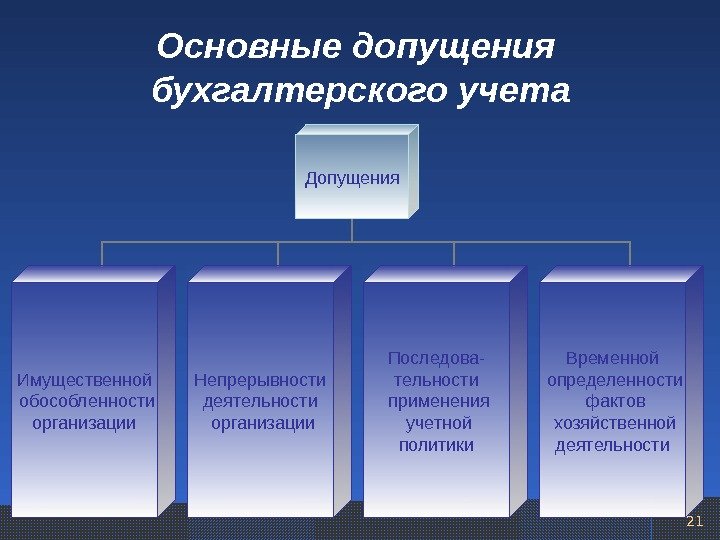 Основные допущения бухгалтерского учета

Допущения

Имущественной обособленности организации

Непрерывности деятельности организации

Последовательности применения учетной политики

Временной определенности фактов хозяйственной деятельности

21